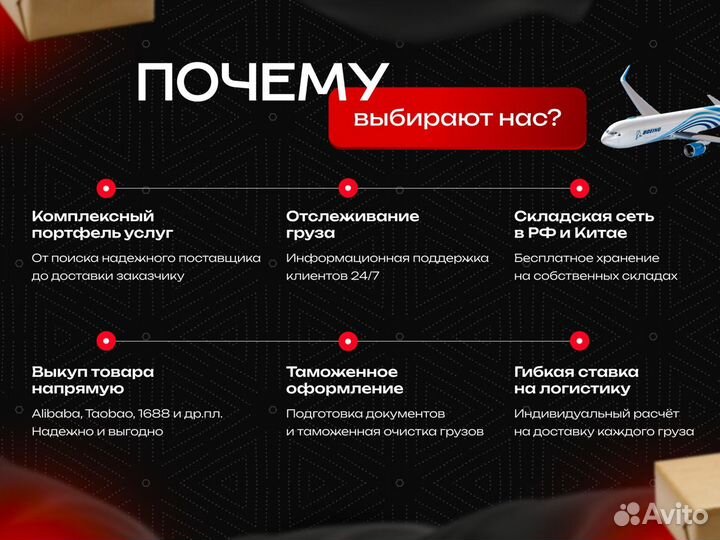 ПОЧЕМУ

выбирают нас?

BOEING

Комплексный портфель услуг

От поиска надежного поставщика до доставки заказчику

Отслеживание груза

Информационная поддержка клиентов 24/7

Складская сеть в РФ и Китае

Бесплатное хранение на собственных складах

Выкуп товара напрямую

Alibaba, Taobao, 1688 и др.пл. Надежно и выгодно

Таможенное оформление

Подготовка документов и таможенная очистка грузов

Гибкая ставка на логистику

Индивидуальный расчёт на доставку каждого груза

Avito